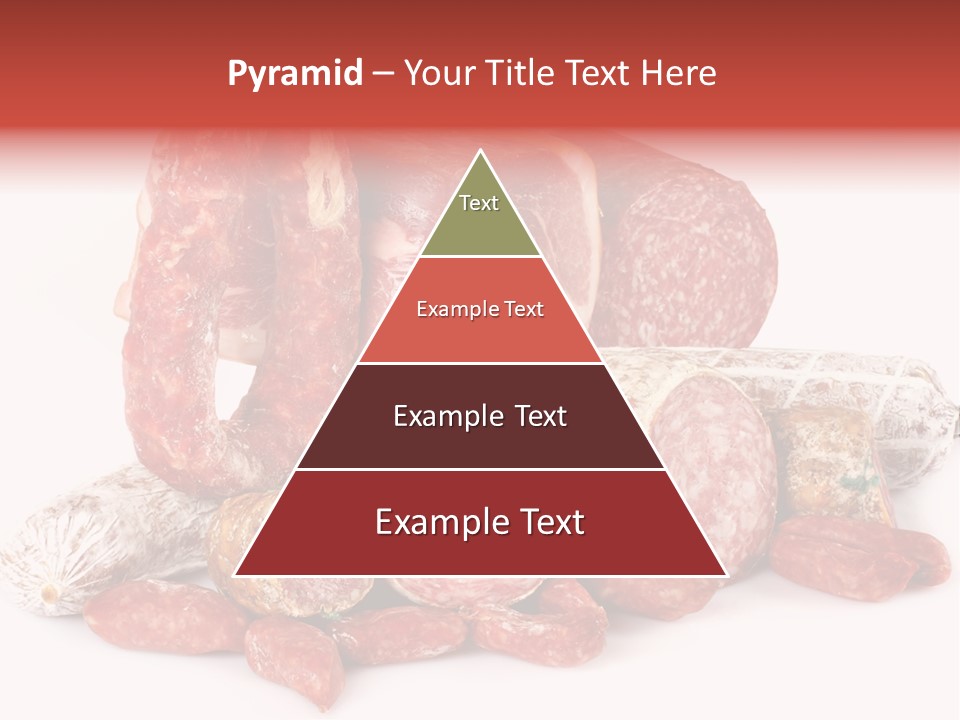 Pyramid – Your Title Text Here

Text

Example Text

Example Text

Example Text